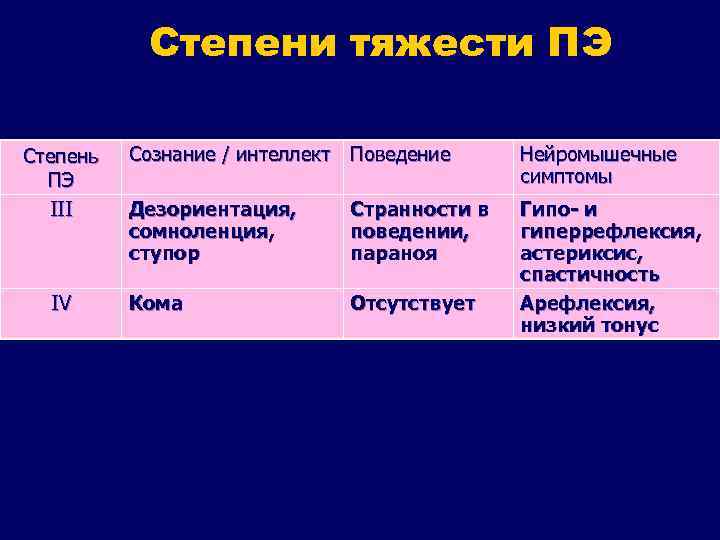 Степени тяжести ПЭ

| Степень ПЭ | Сознание / интеллект | Поведение | Нейромышечные симптомы |
|---|---|---|---|
| III | Дезориентация, сомноленция, ступор | Странности в поведении, параноя | Гипо- и гиперрефлексия, астериксис, спастичность |
| IV | Кома | Отсутствует | Арефлексия, низкий тонус |